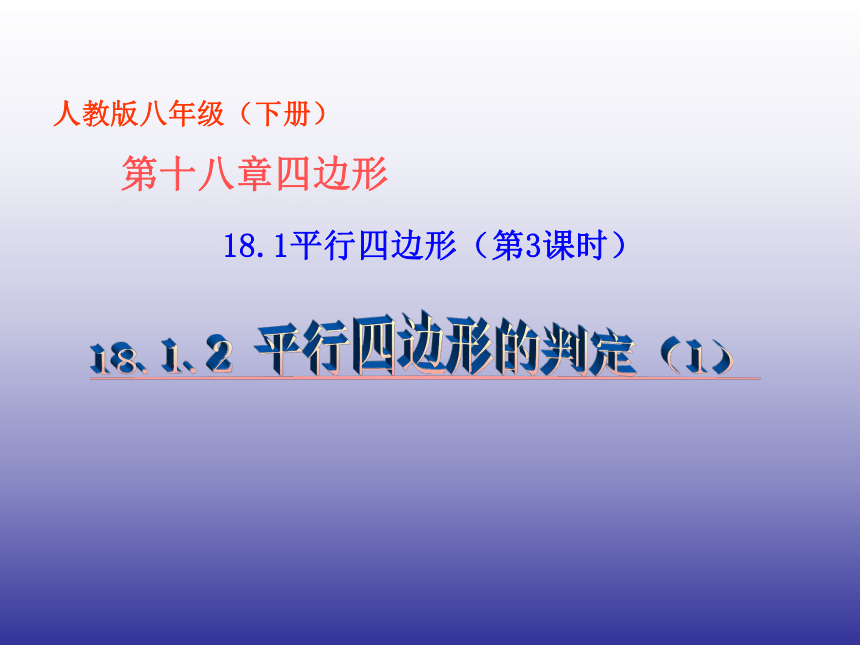 人教版八年级（下册）

第十八章四边形

18.1平行四边形（第3课时）

18.1.2 平行四边形的判定（1）